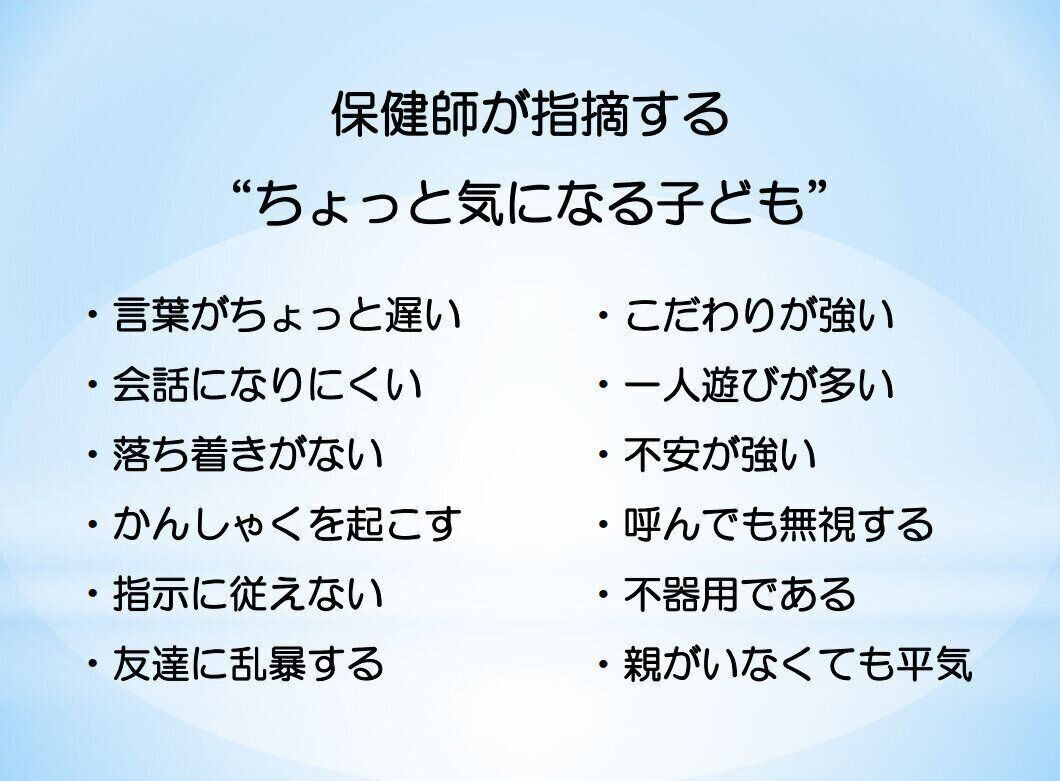 保健師が指摘する
“ちょっと気になる子ども”

・言葉がちょっと遅い
・会話になりにくい
・落ち着きがない
・かんしゃくを起こす
・指示に従えない
・友達に乱暴する

・こだわりが強い
・一人遊びが多い
・不安が強い
・呼んでも無視する
・不器用である
・親がいなくても平気